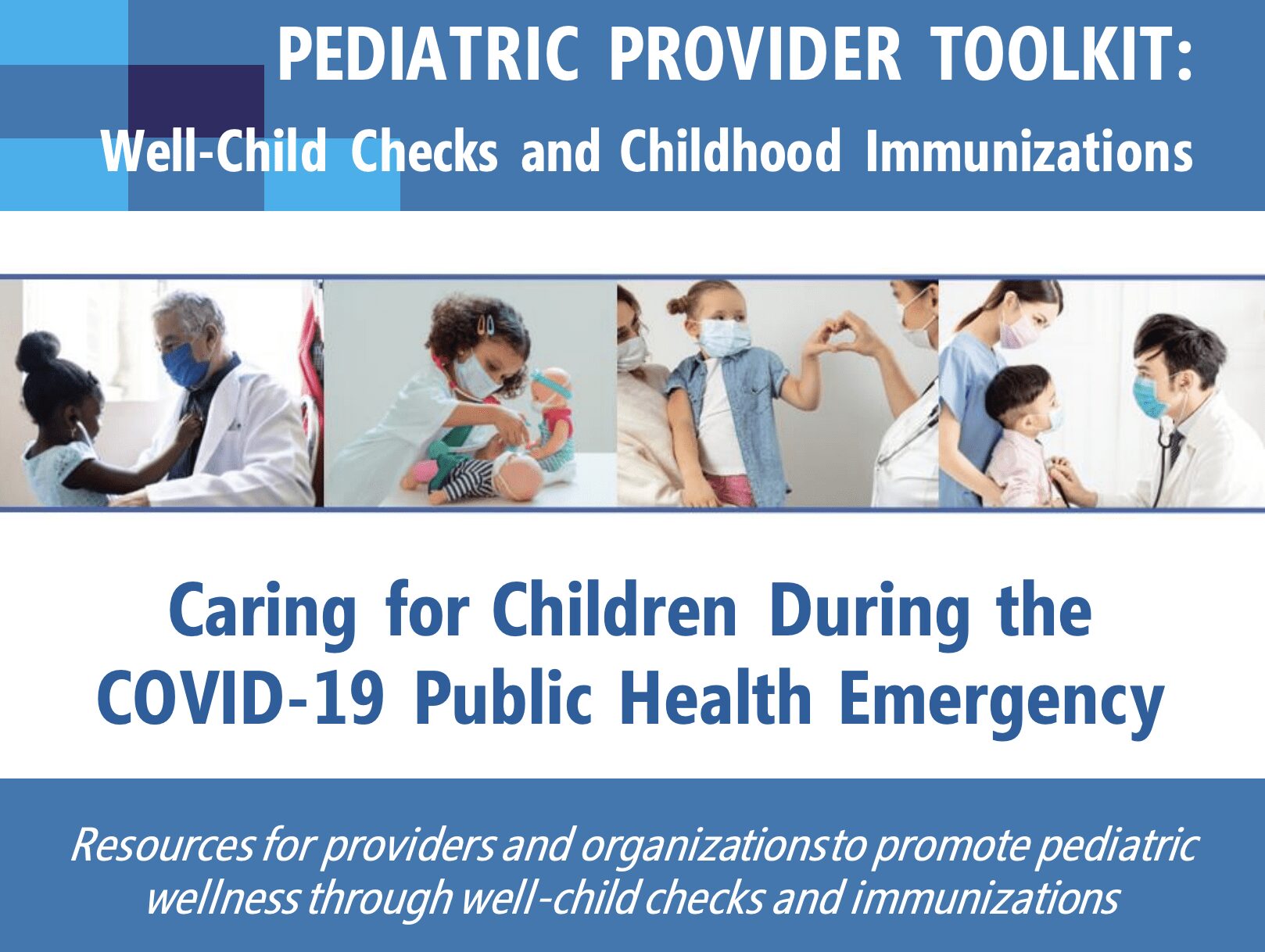 PEDIATRIC PROVIDER TOOLKIT:
Well-Child Checks and Childhood Immunizations

Caring for Children During the COVID-19 Public Health Emergency

Resources for providers and organizations to promote pediatric wellness through well-child checks and immunizations